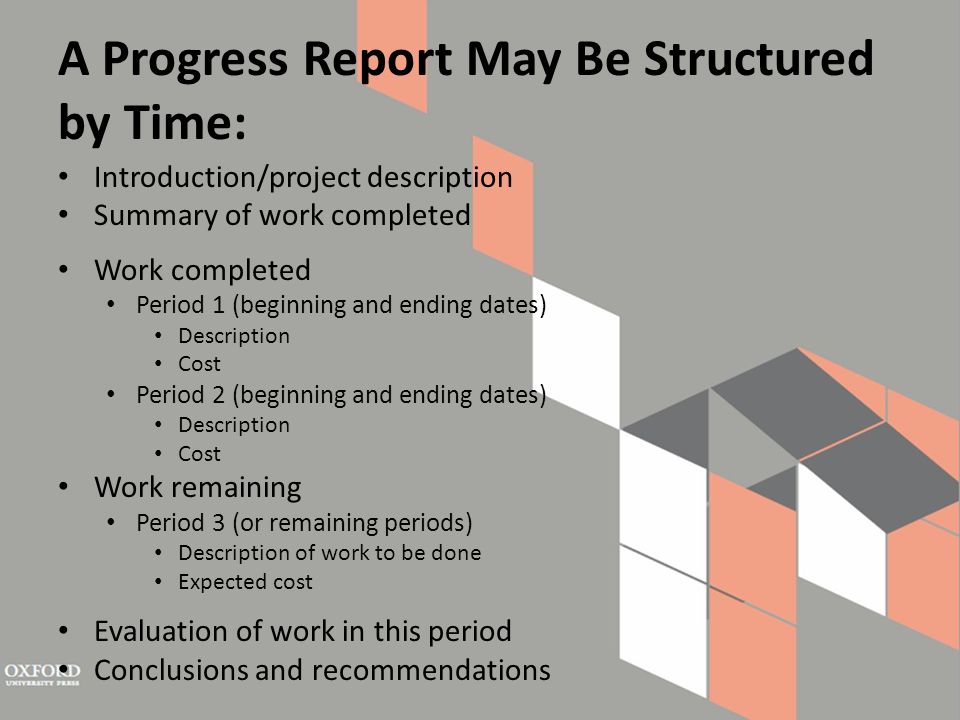 A Progress Report May Be Structured by Time:

- Introduction/project description
- Summary of work completed
- Work completed
  - Period 1 (beginning and ending dates)
    - Description
    - Cost
  - Period 2 (beginning and ending dates)
    - Description
    - Cost
- Work remaining
  - Period 3 (or remaining periods)
    - Description of work to be done
    - Expected cost
- Evaluation of work in this period
- Conclusions and recommendations

OXFORD
UNIVERSITY PRESS